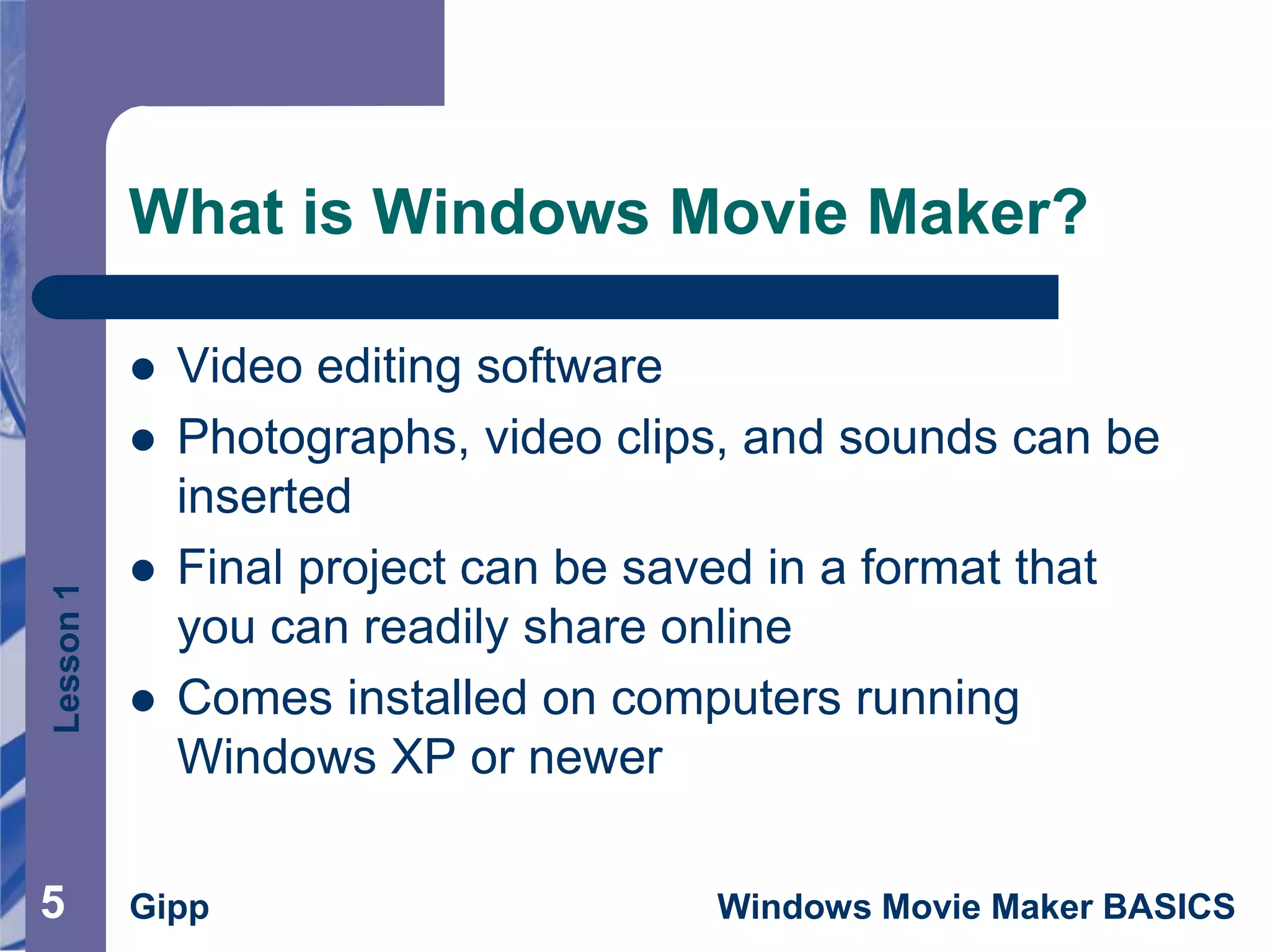 What is Windows Movie Maker?

- Video editing software
- Photographs, video clips, and sounds can be inserted
- Final project can be saved in a format that you can readily share online
- Comes installed on computers running Windows XP or newer

Lesson 1

5

Gipp

Windows Movie Maker BASICS